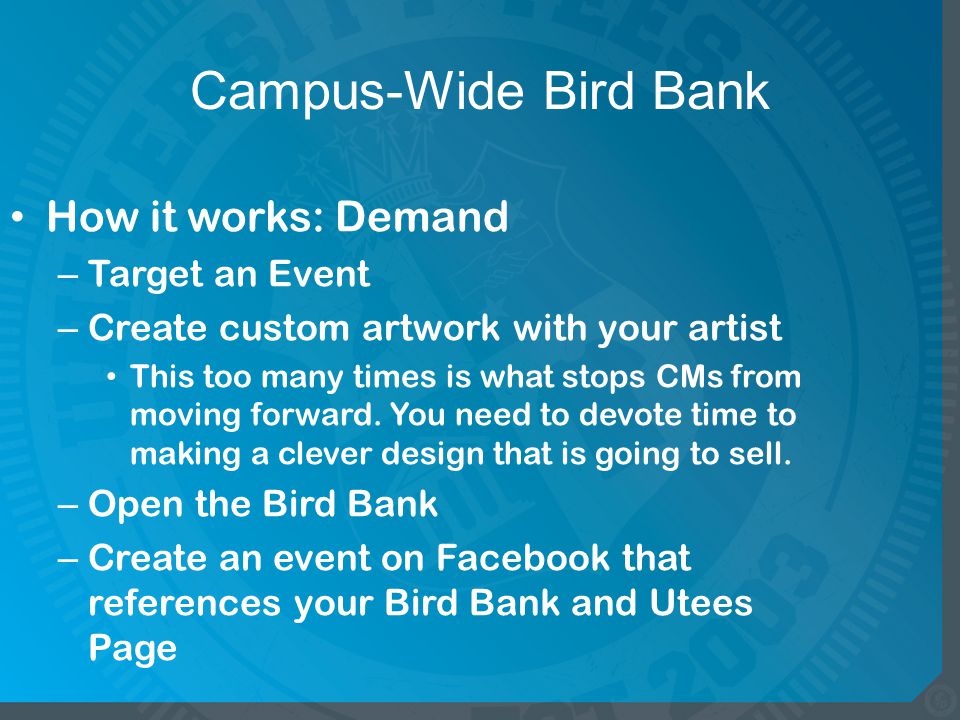 Campus-Wide Bird Bank

• How it works: Demand
– Target an Event
– Create custom artwork with your artist
• This too many times is what stops CMs from moving forward. You need to devote time to making a clever design that is going to sell.
– Open the Bird Bank
– Create an event on Facebook that references your Bird Bank and Utees Page